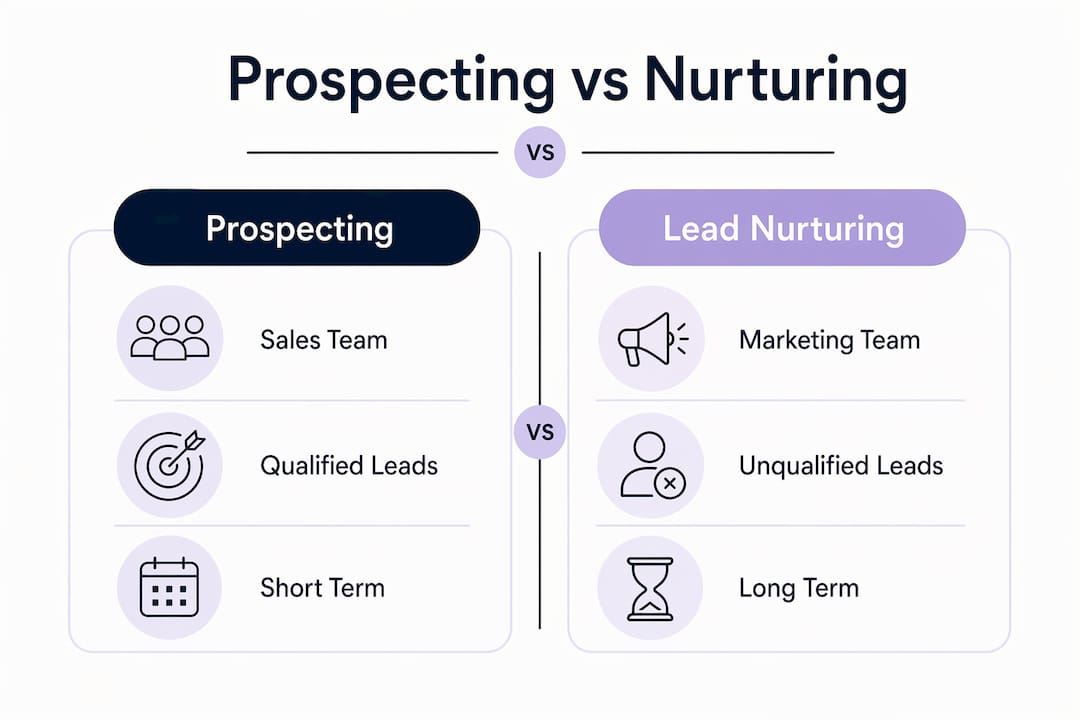 Prospecting vs Nurturing

vs

Prospecting

Sales Team

Qualified Leads

Short Term

vs

Lead Nurturing

Marketing Team

Unqualified Leads

Long Term